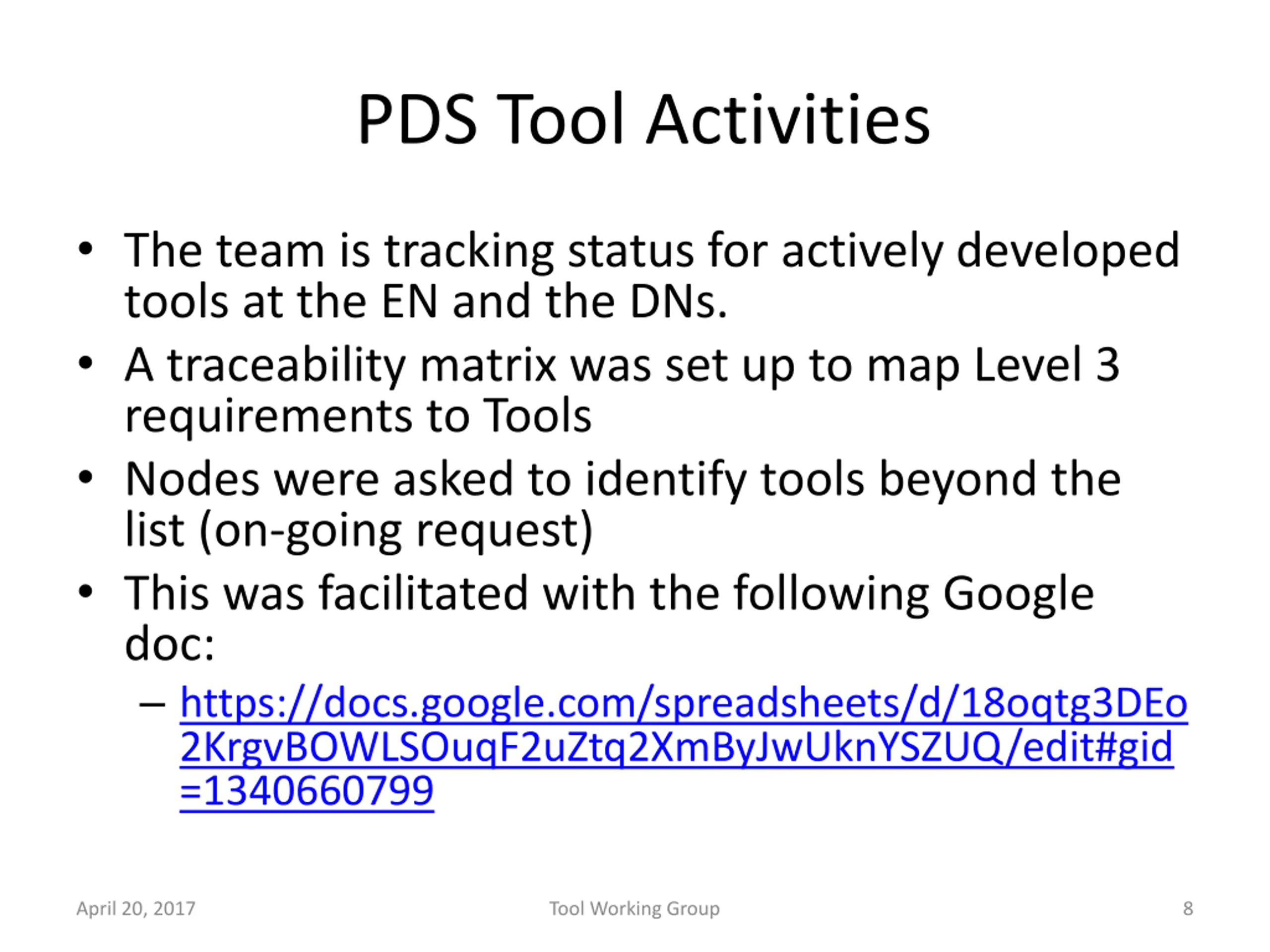 PDS Tool Activities

• The team is tracking status for actively developed tools at the EN and the DNs.
• A traceability matrix was set up to map Level 3 requirements to Tools
• Nodes were asked to identify tools beyond the list (on-going request)
• This was facilitated with the following Google doc:
– https://docs.google.com/spreadsheets/d/18oqtg3DEo2KrgvBOWLSOuqF2uZtq2XmByJwUknYSZUQ/edit#gid=1340660799

April 20, 2017
Tool Working Group
8